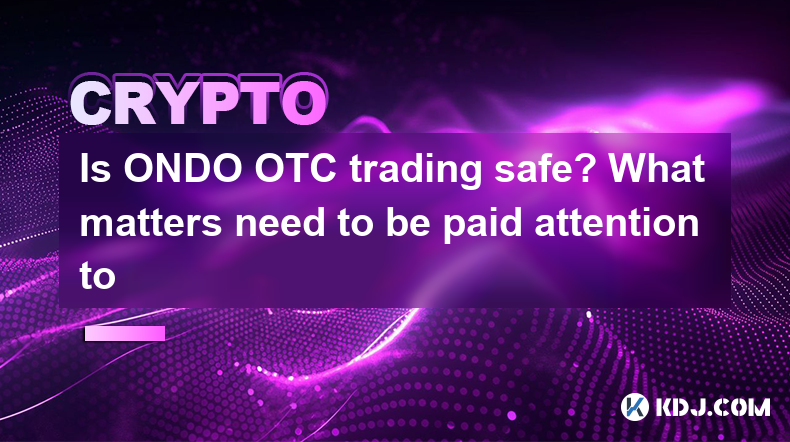 CRYPTO

Is ONDO OTC trading safe? What matters need to be paid attention to

KDJ.COM